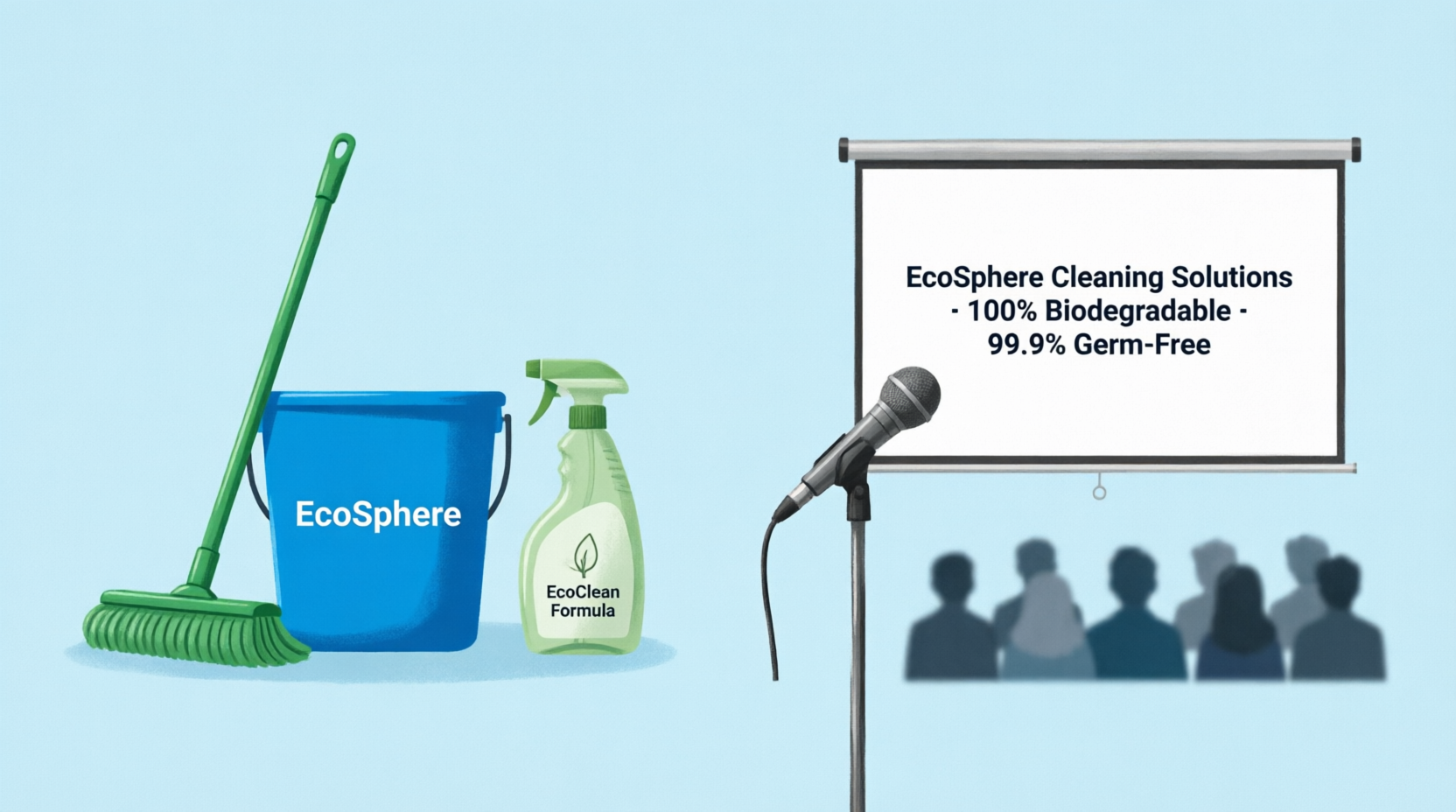 EcoSphere

EcoClean Formula

EcoSphere Cleaning Solutions
- 100% Biodegradable -
99.9% Germ-Free